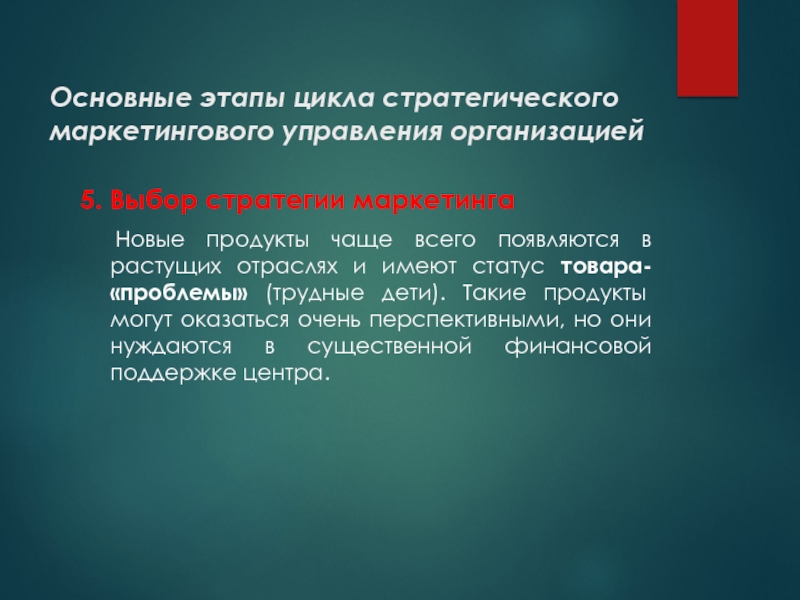 Основные этапы цикла стратегического маркетингового управления организацией

5. Выбор стратегии маркетинга

Новые продукты чаще всего появляются в растущих отраслях и имеют статус товара-«проблемы» (трудные дети). Такие продукты могут оказаться очень перспективными, но они нуждаются в существенной финансовой поддержке центра.